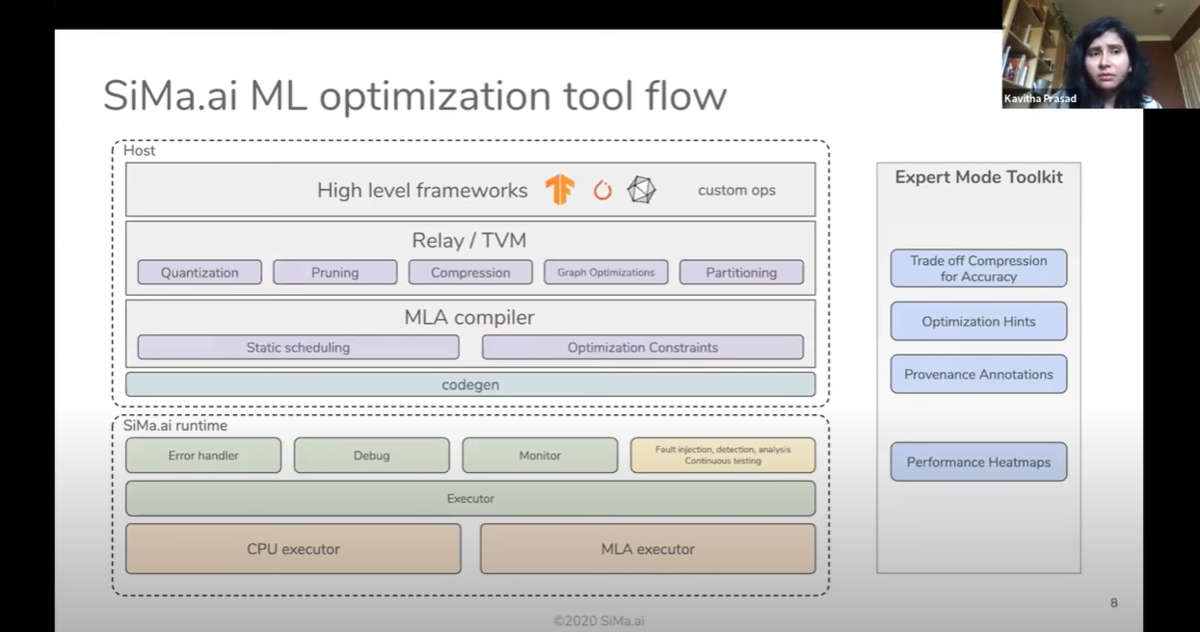 Kavitha Prasad

SiMa.ai ML optimization tool flow

Host

High level frameworks

custom ops

Relay / TVM

Quantization

Pruning

Compression

Graph Optimizations

Partitioning

MLA compiler

Static scheduling

Optimization Constraints

codegen

SiMa.ai runtime

Error handler

Debug

Monitor

Fault injection, detection, analysis
Continuous testing

Executor

CPU executor

MLA executor

Expert Mode Toolkit

Trade off Compression for Accuracy

Optimization Hints

Provenance Annotations

Performance Heatmaps

8

©2020 SiMa.ai